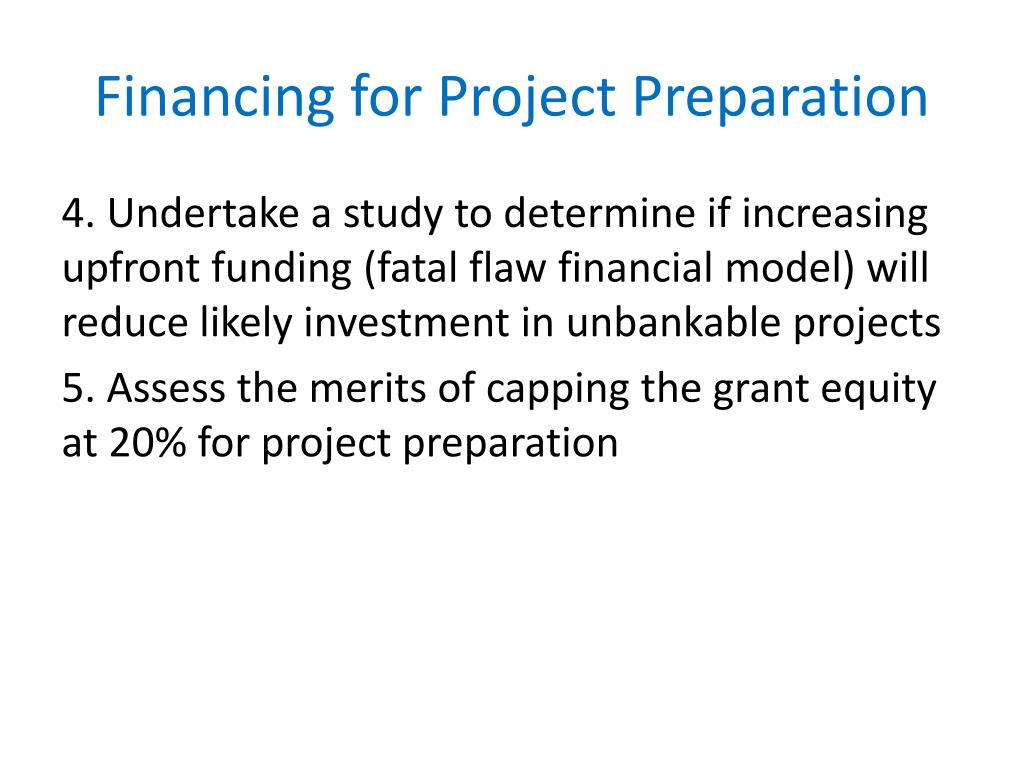 Financing for Project Preparation

4. Undertake a study to determine if increasing upfront funding (fatal flaw financial model) will reduce likely investment in unbankable projects

5. Assess the merits of capping the grant equity at 20% for project preparation